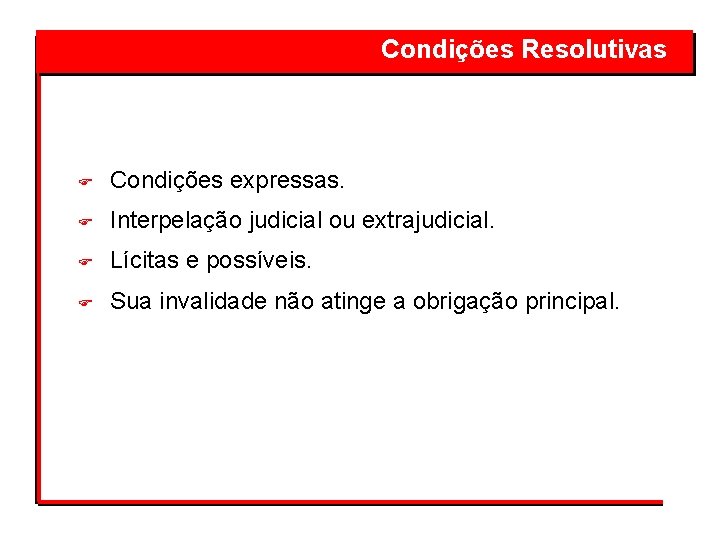 Condições Resolutivas

Condições expressas.

Interpelação judicial ou extrajudicial.

Lícitas e possíveis.

Sua invalidade não atinge a obrigação principal.